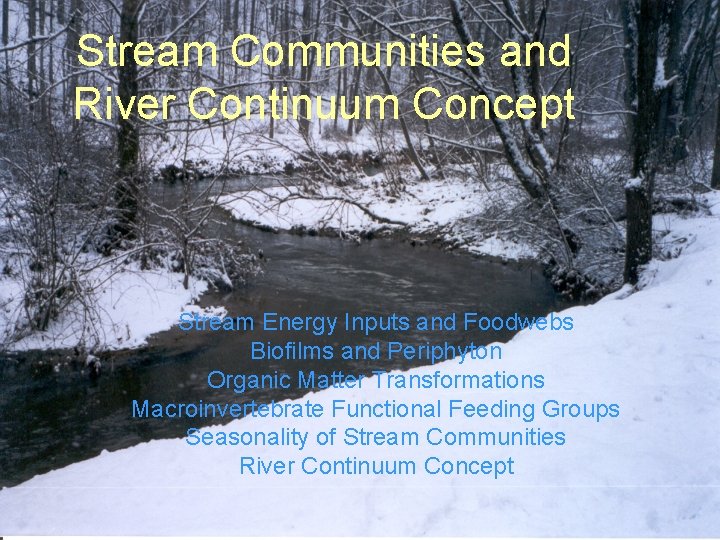 Stream Communities and River Continuum Concept

Stream Energy Inputs and Foodwebs
Biofilms and Periphyton
Organic Matter Transformations
Macroinvertebrate Functional Feeding Groups
Seasonality of Stream Communities
River Continuum Concept